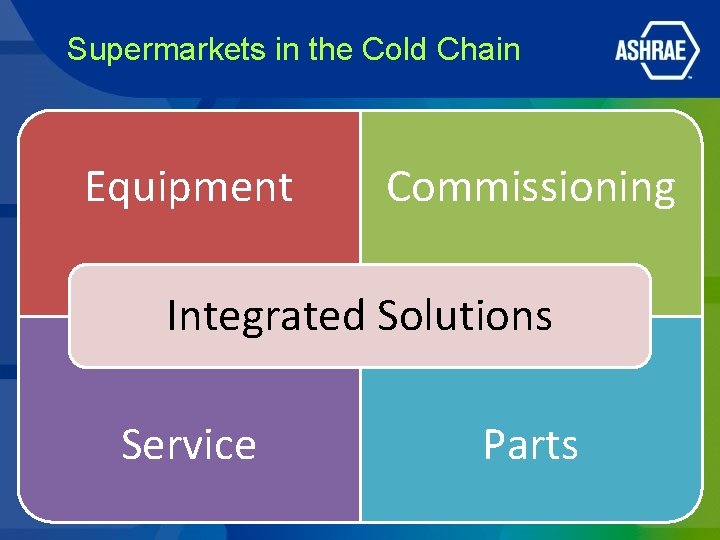 Supermarkets in the Cold Chain

ASHRAE

Equipment

Commissioning

Integrated Solutions

Service

Parts